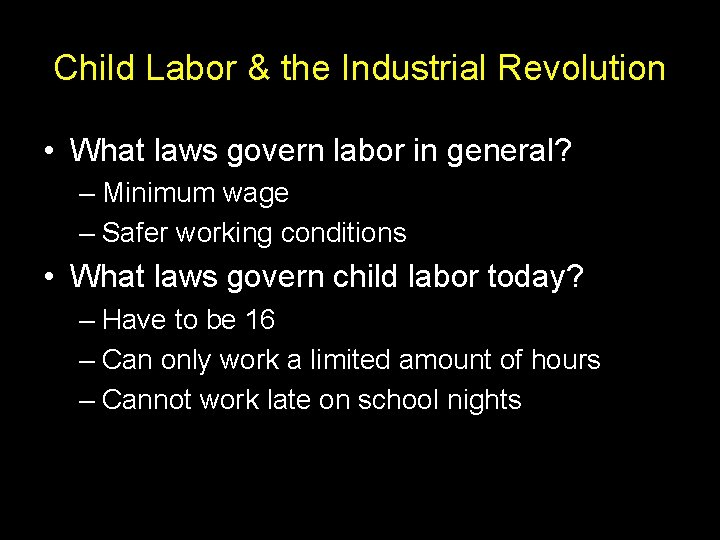 Child Labor & the Industrial Revolution

• What laws govern labor in general?
– Minimum wage
– Safer working conditions
• What laws govern child labor today?
– Have to be 16
– Can only work a limited amount of hours
– Cannot work late on school nights